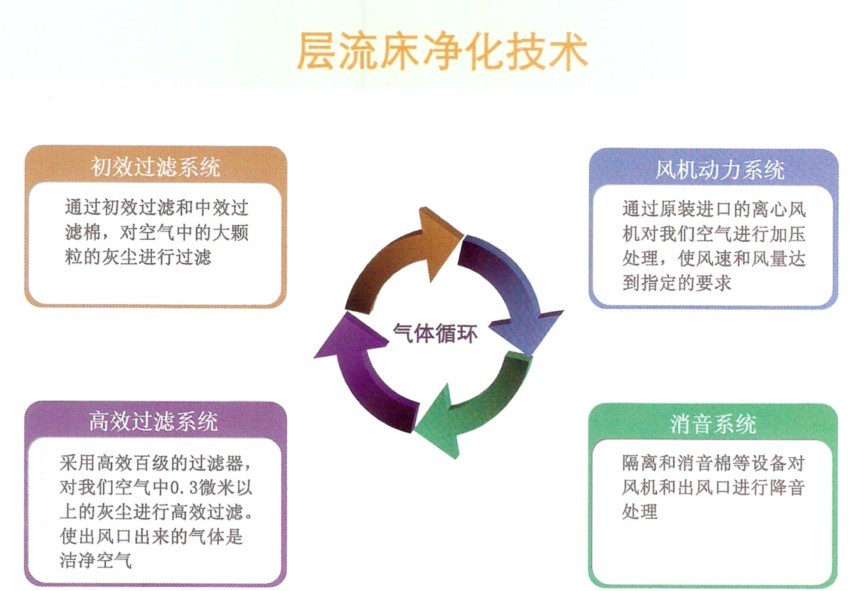 层流床净化技术

初效过滤系统

通过初效过滤和中效过滤棉，对空气中的大颗粒的灰尘进行过滤

风机动力系统

通过原装进口的离心风机对我们空气进行加压处理，使风速和风量达到指定的要求

气体循环

高效过滤系统

采用高效百级的过滤器，对我们空气中0.3微米以上的灰尘进行高效过滤。使出风口出来的气体是洁净空气

消音系统

隔离和消音棉等设备对风机和出风口进行降音处理